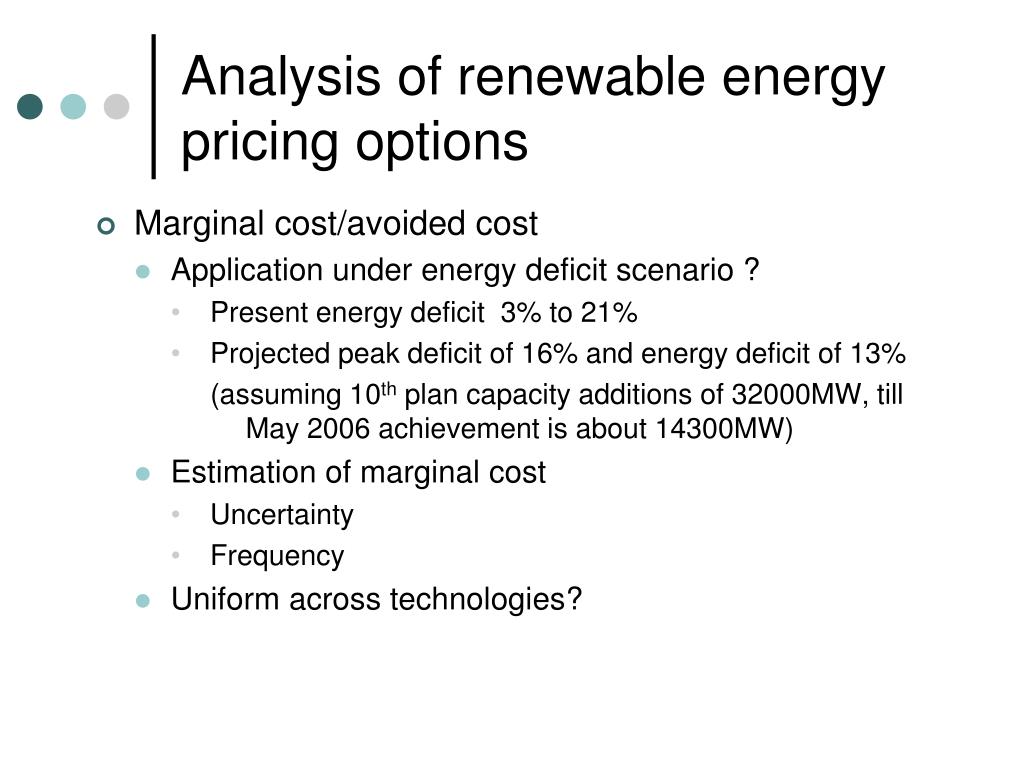 Analysis of renewable energy pricing options

Marginal cost/avoided cost

Application under energy deficit scenario ?

Present energy deficit  3% to 21%

Projected peak deficit of 16% and energy deficit of 13%

(assuming 10$^{th}$ plan capacity additions of 32000MW, till May 2006 achievement is about 14300MW)

Estimation of marginal cost

Uncertainty

Frequency

Uniform across technologies?